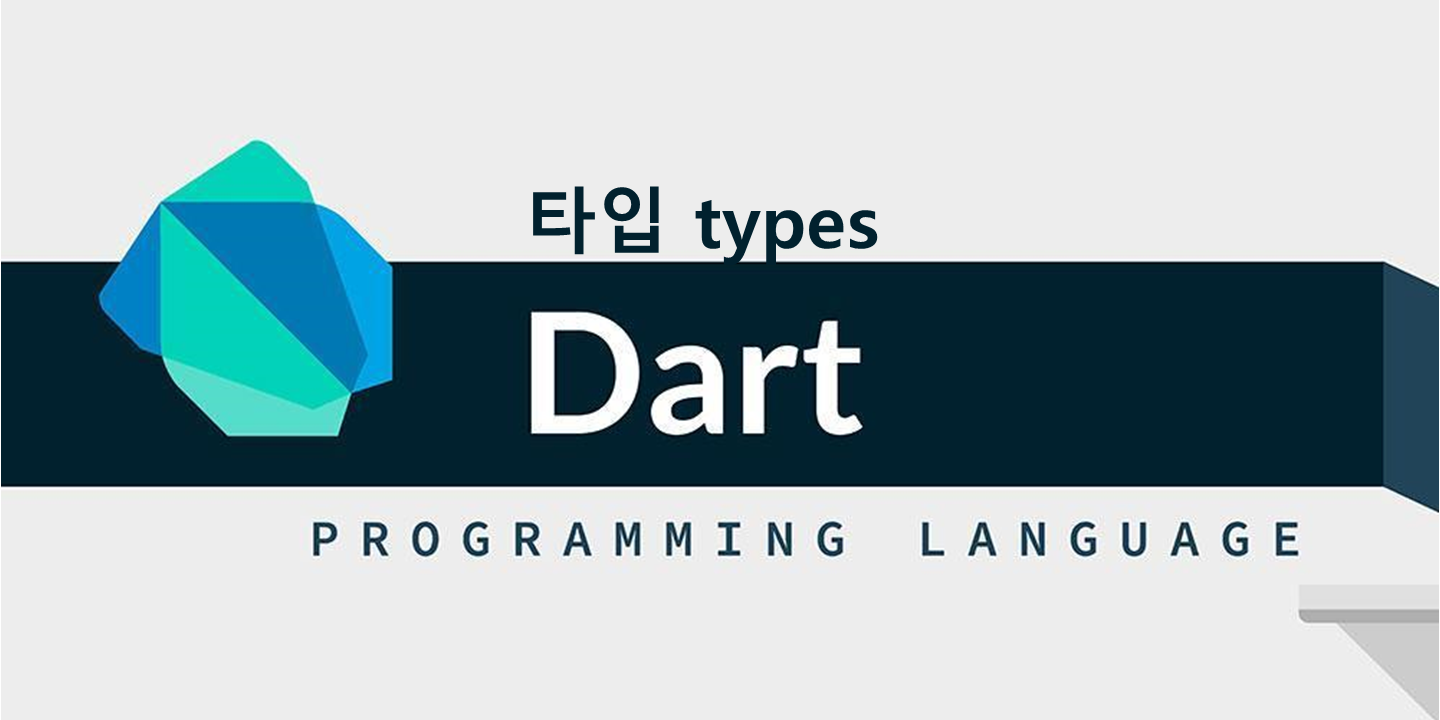 타입 types

Dart

PROGRAMMING LANGUAGE